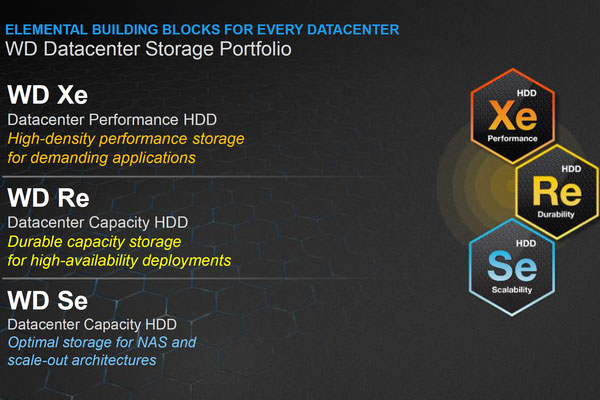 ELEMENTAL BUILDING BLOCKS FOR EVERY DATACENTER
WD Datacenter Storage Portfolio

WD Xe
Datacenter Performance HDD
High-density performance storage for demanding applications

WD Re
Datacenter Capacity HDD
Durable capacity storage for high-availability deployments

WD Se
Datacenter Capacity HDD
Optimal storage for NAS and scale-out architectures

HDD
Xe
Performance

HDD
Re
Durability

HDD
Se
Scalability